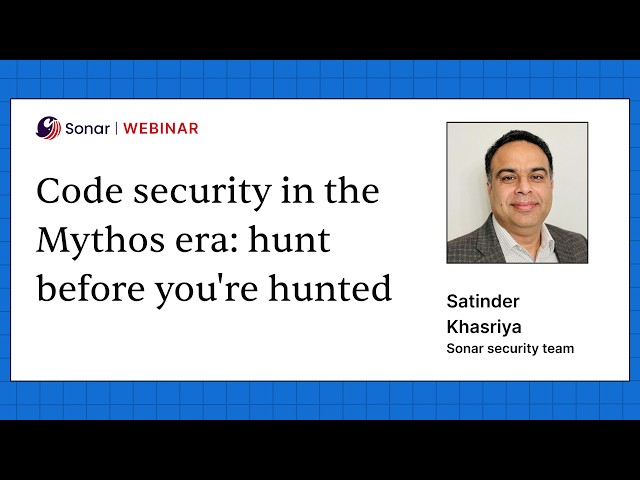 Sonar | WEBINAR

Code security in the Mythos era: hunt before you're hunted

Satinder Khasriya
Sonar security team